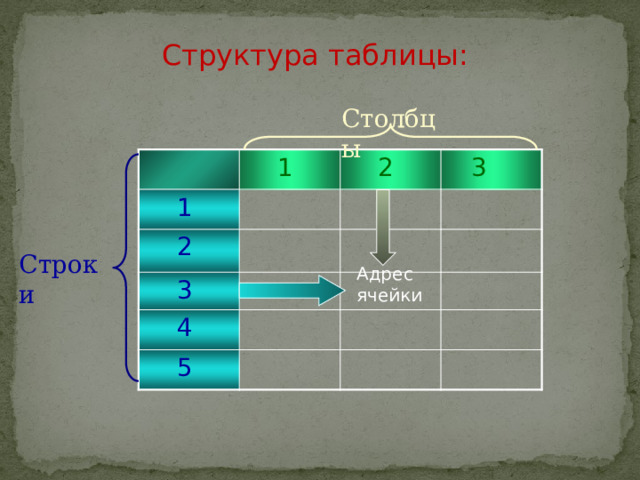 Структура таблицы:

Столбцы

Строки

|  | 1 | 2 | 3 |
|---|---|---|---|
| 1 |  |  |  |
| 2 |  |  |  |
| 3 |  | Адрес ячейки |  |
| 4 |  |  |  |
| 5 |  |  |  |